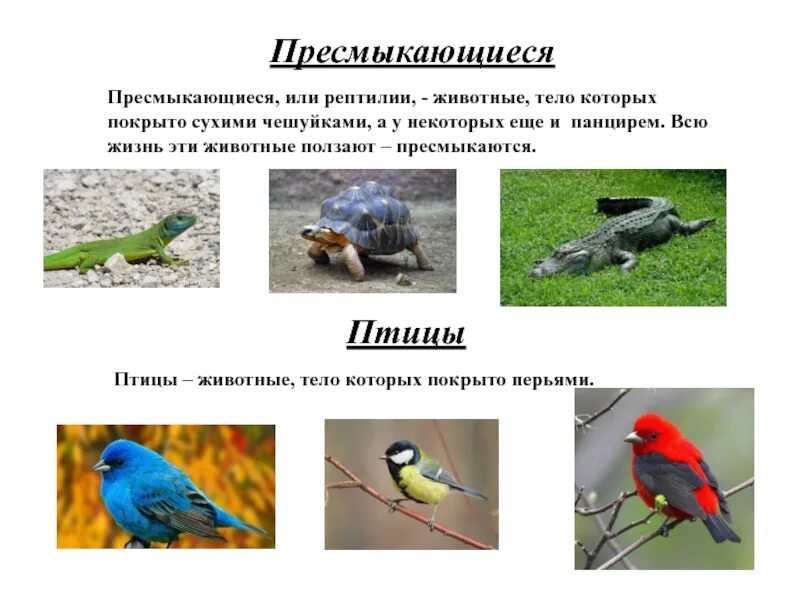 Пресмыкающиеся

Пресмыкающиеся, или рептилии, - животные, тело которых покрыто сухими чешуйками, а у некоторых еще и панцирем. Всю жизнь эти животные ползают – пресмыкаются.

Птицы

Птицы – животные, тело которых покрыто перьями.